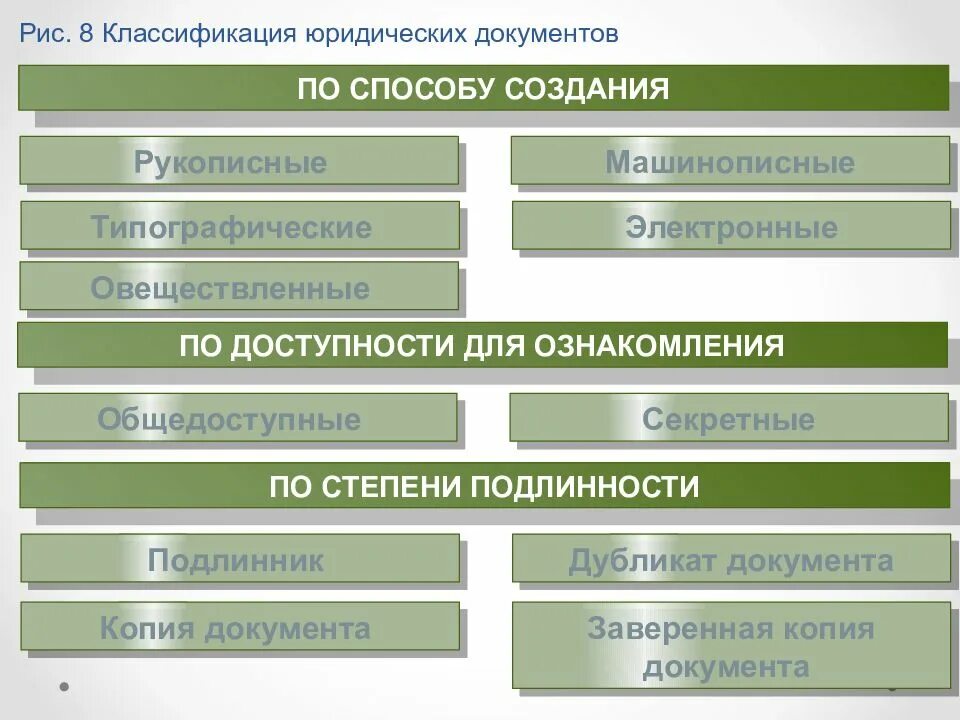 Рис. 8 Классификация юридических документов

ПО СПОСОБУ СОЗДАНИЯ

Рукописные

Машинописные

Типографические

Электронные

Овеществленные

ПО ДОСТУПНОСТИ ДЛЯ ОЗНАКОМЛЕНИЯ

Общедоступные

Секретные

ПО СТЕПЕНИ ПОДЛИННОСТИ

Подлинник

Дубликат документа

Копия документа

Заверенная копия документа